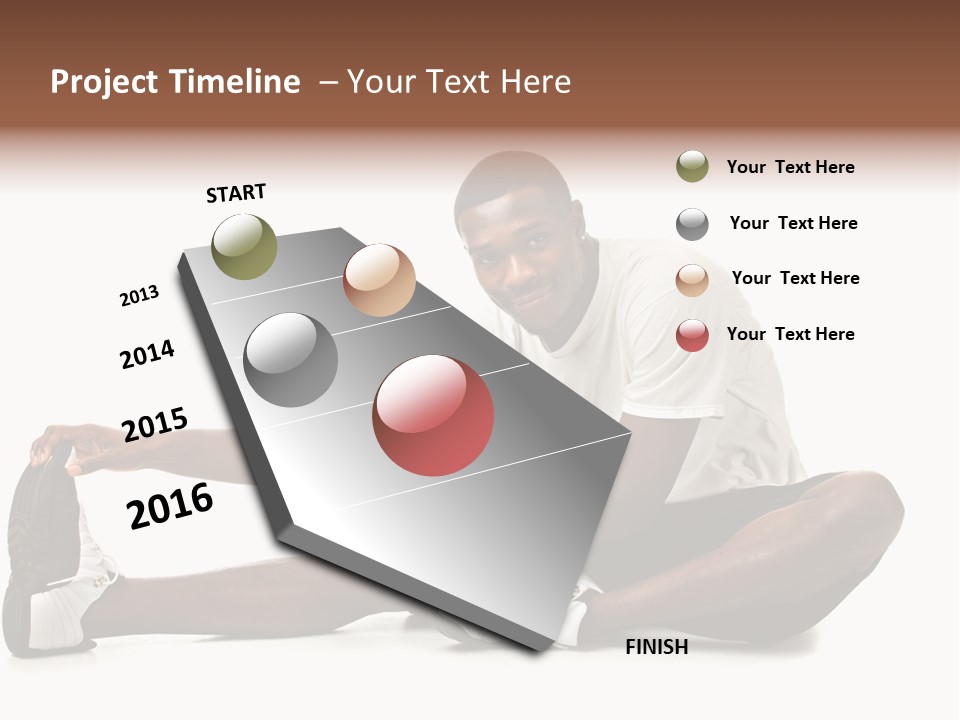 Project Timeline – Your Text Here

START

2013

2014

2015

2016

FINISH

Your Text Here

Your Text Here

Your Text Here

Your Text Here